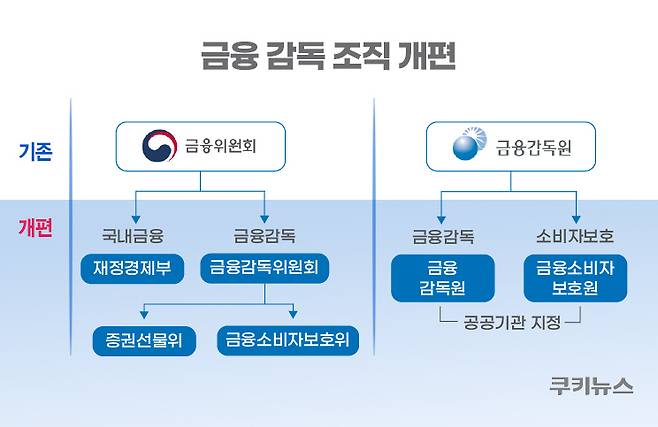 금융 감독 조직 개편

기존

개편

금융위원회

국내금융
재정경제부

금융감독
금융감독위원회

증권선물위

금융소비자보호위

금융감독원

금융감독
금융 감독원

소비자보호
금융소비자 보호원

공공기관 지정

쿠키뉴스